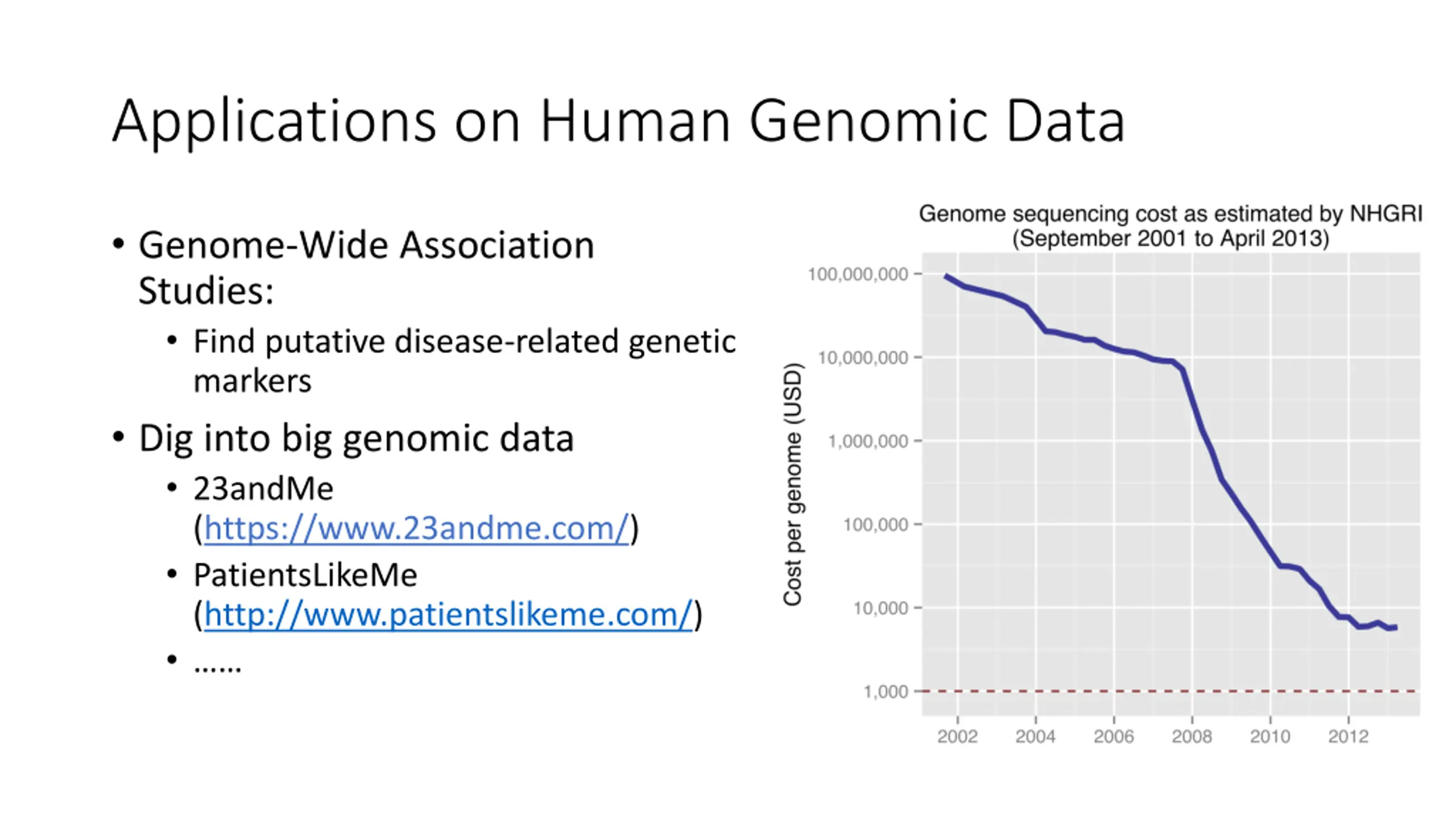 Applications on Human Genomic Data

• Genome-Wide Association Studies:
  • Find putative disease-related genetic markers
• Dig into big genomic data
  • 23andMe (https://www.23andme.com/)
  • PatientsLikeMe (http://www.patientslikeme.com/)
  • ……

Genome sequencing cost as estimated by NHGRI (September 2001 to April 2013)

Cost per genome (USD)

100,000,000
10,000,000
1,000,000
100,000
10,000
1,000

2002 2004 2006 2008 2010 2012